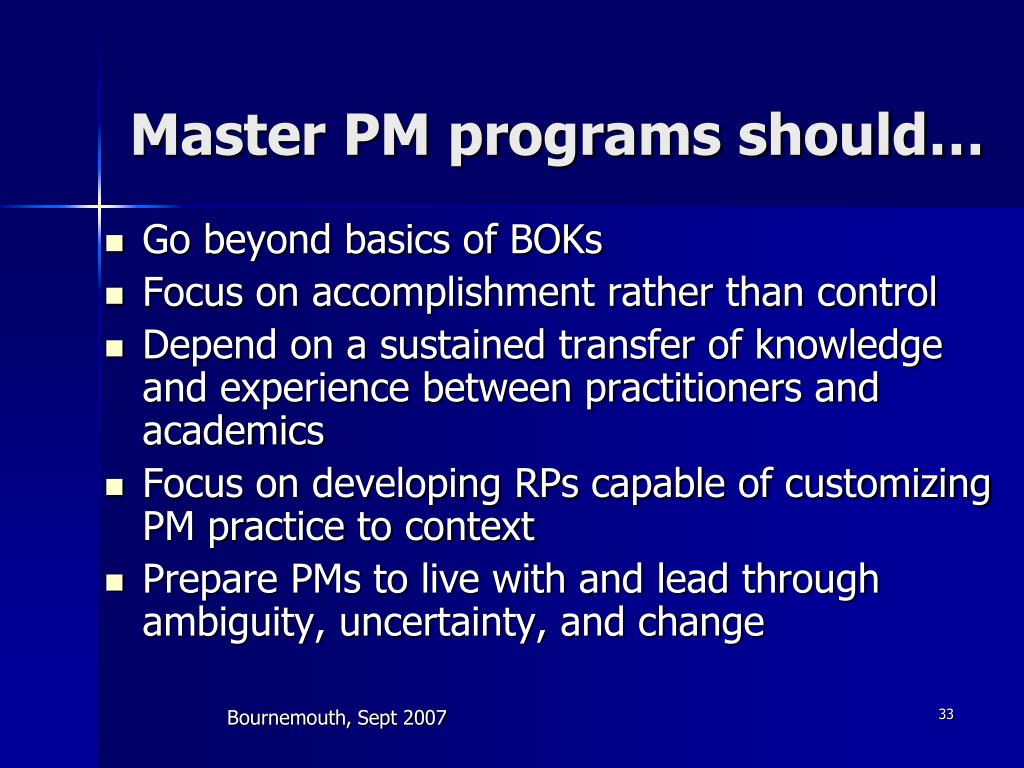 Master PM programs should…

- Go beyond basics of BOKs
- Focus on accomplishment rather than control
- Depend on a sustained transfer of knowledge and experience between practitioners and academics
- Focus on developing RPs capable of customizing PM practice to context
- Prepare PMs to live with and lead through ambiguity, uncertainty, and change

Bournemouth, Sept 2007

33